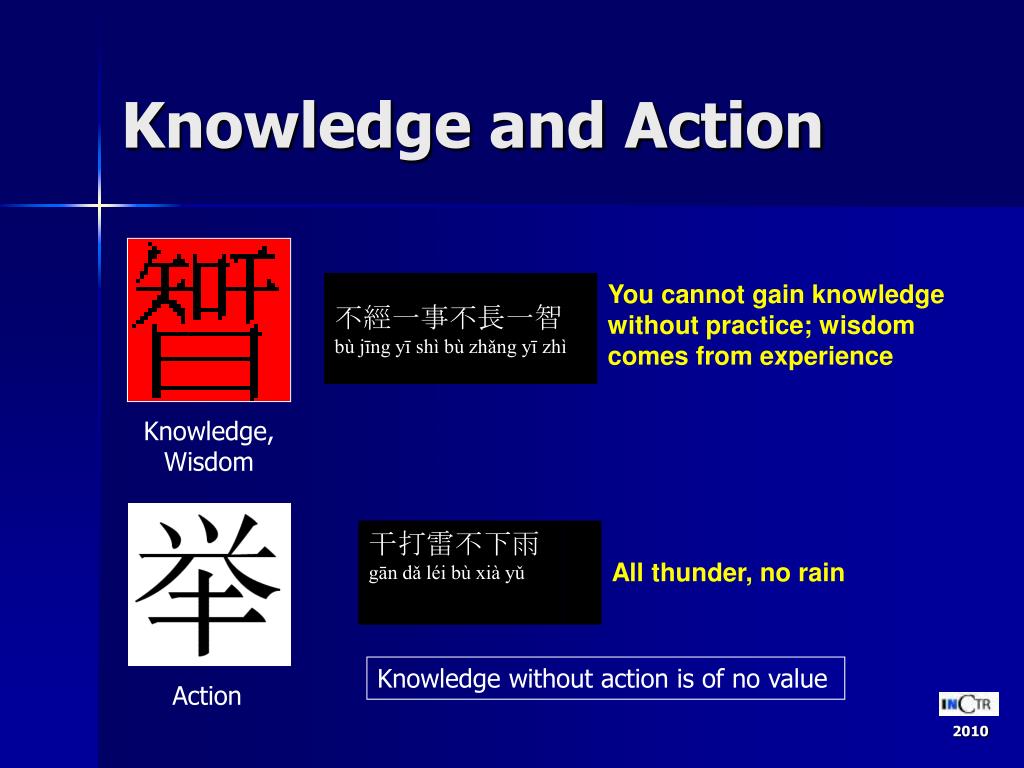 Knowledge and Action

智

Knowledge, Wisdom

不經一事不長一智
bù jīng yī shì bù zhǎng yī zhì

You cannot gain knowledge without practice; wisdom comes from experience

举

Action

干打雷不下雨
gān dǎ léi bù xià yǔ

All thunder, no rain

Knowledge without action is of no value

INCTR
2010